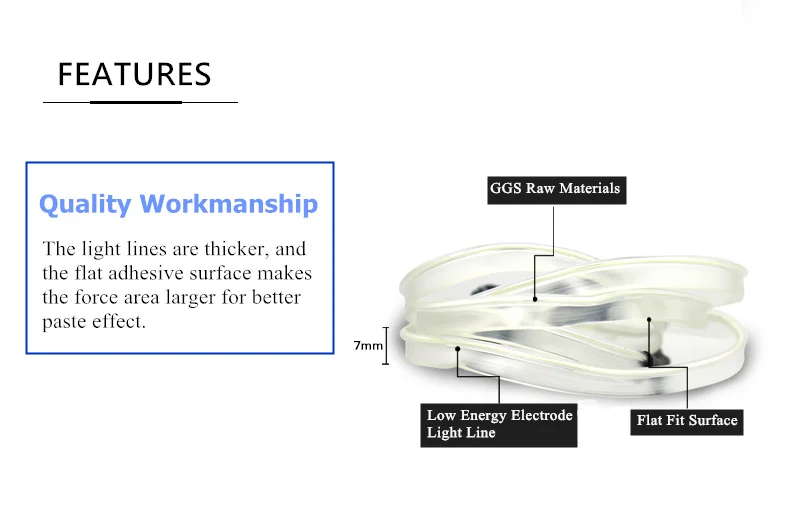 FEATURES

Quality Workmanship

The light lines are thicker, and the flat adhesive surface makes the force area larger for better paste effect.

GGS Raw Materials

7mm

Low Energy Electrode Light Line

Flat Fit Surface